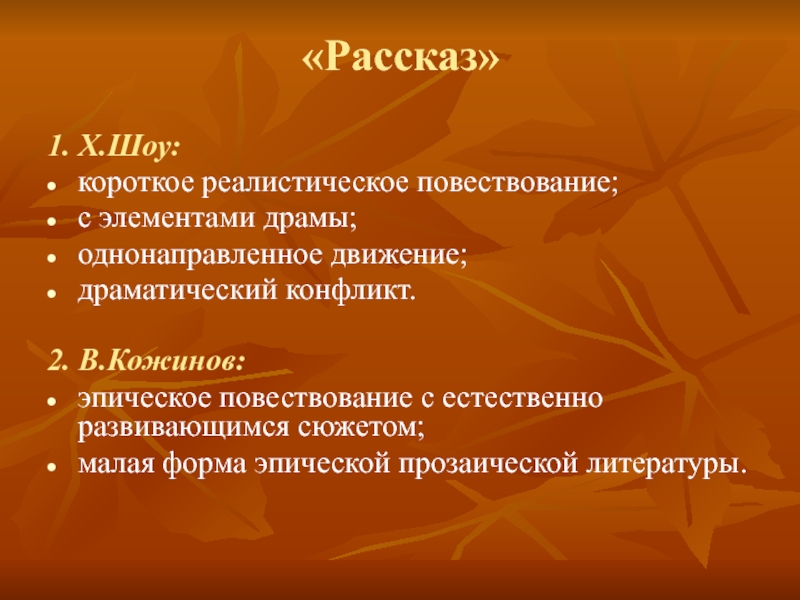 «Рассказ»

1. Х.Шоу:
- короткое реалистическое повествование;
- с элементами драмы;
- однонаправленное движение;
- драматический конфликт.

2. В.Кожинов:
- эпическое повествование с естественно развивающимся сюжетом;
- малая форма эпической прозаической литературы.